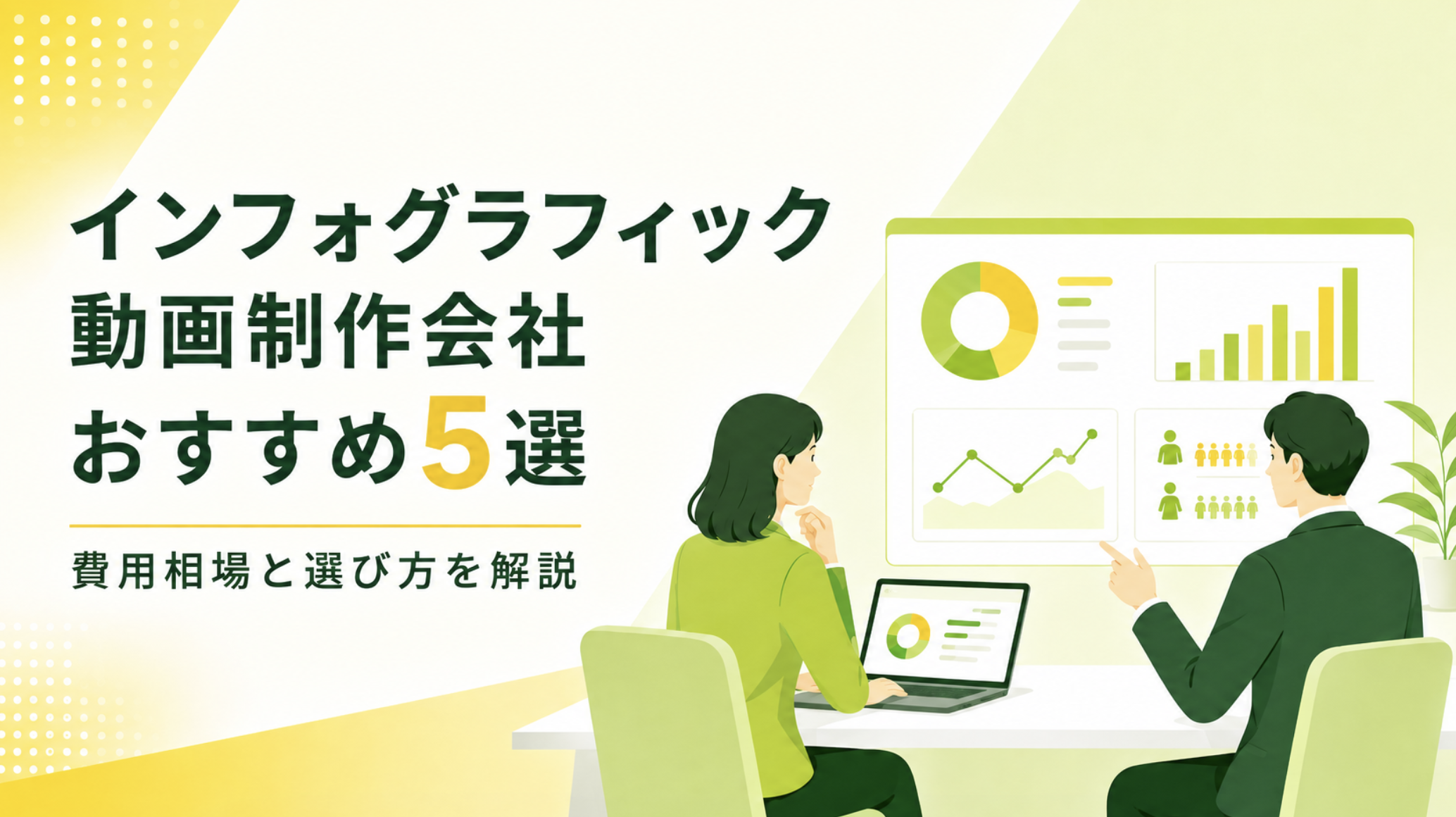 インフォグラフィック
動画制作会社
おすすめ5選

費用相場と選び方を解説